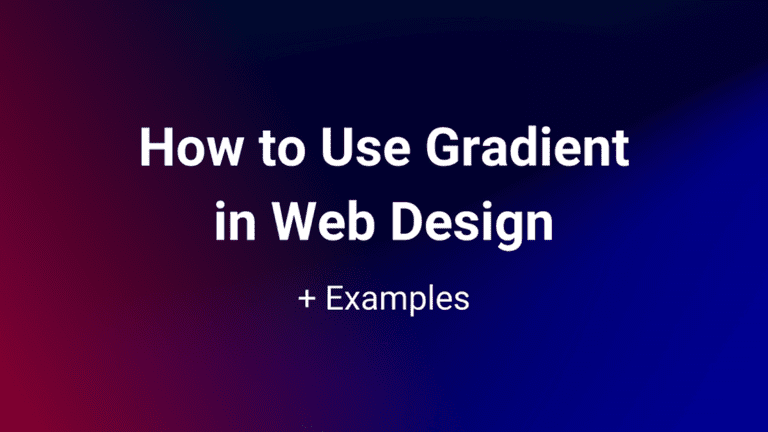 How to Use Gradient in Web Design

+ Examples